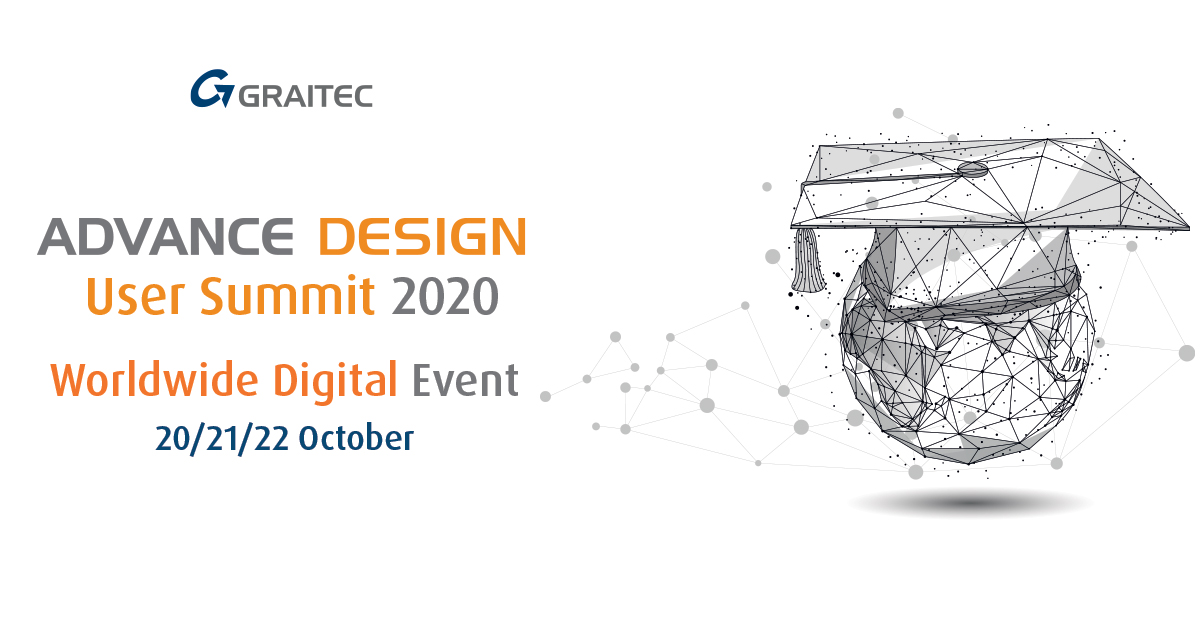 GRAITEC

ADVANCE DESIGN
User Summit 2020

Worldwide Digital Event
20/21/22 October